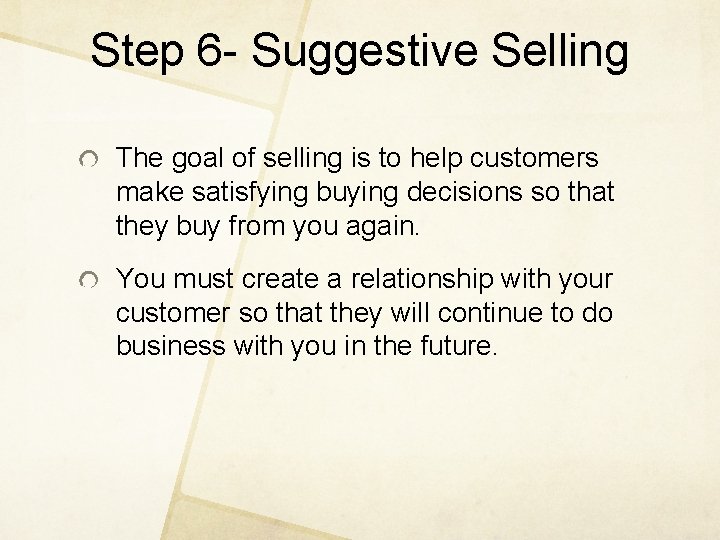 Step 6- Suggestive Selling

The goal of selling is to help customers make satisfying buying decisions so that they buy from you again.

You must create a relationship with your customer so that they will continue to do business with you in the future.